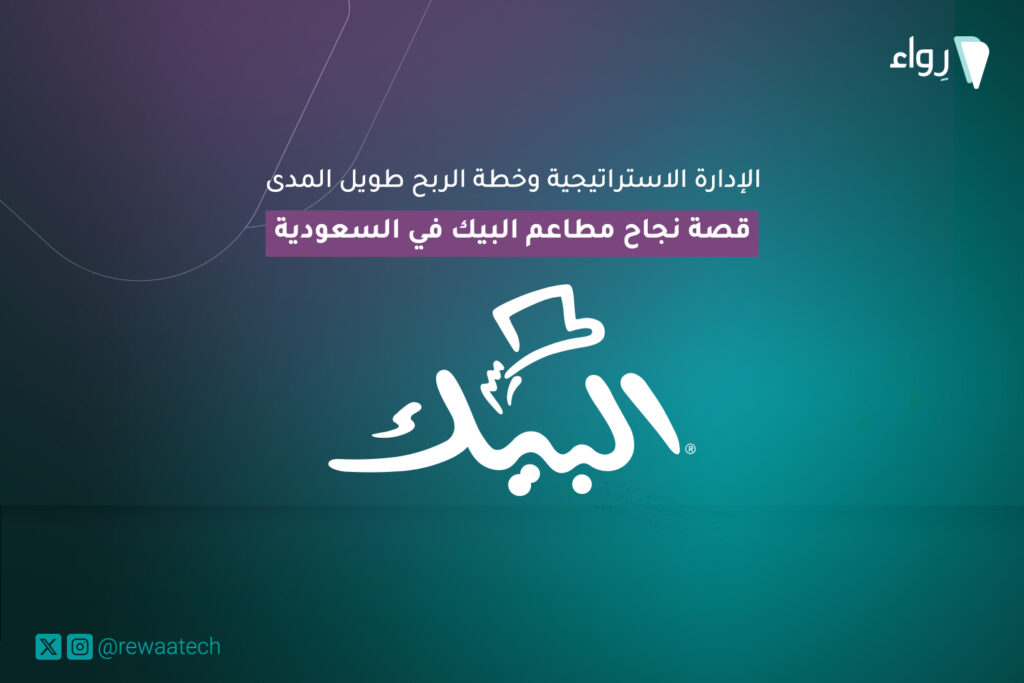 رِواء

الإدارة الاستراتيجية وخطة الربح طويل المدى

قصة نجاح مطاعم البيك في السعودية

البيك®

@rewaatech